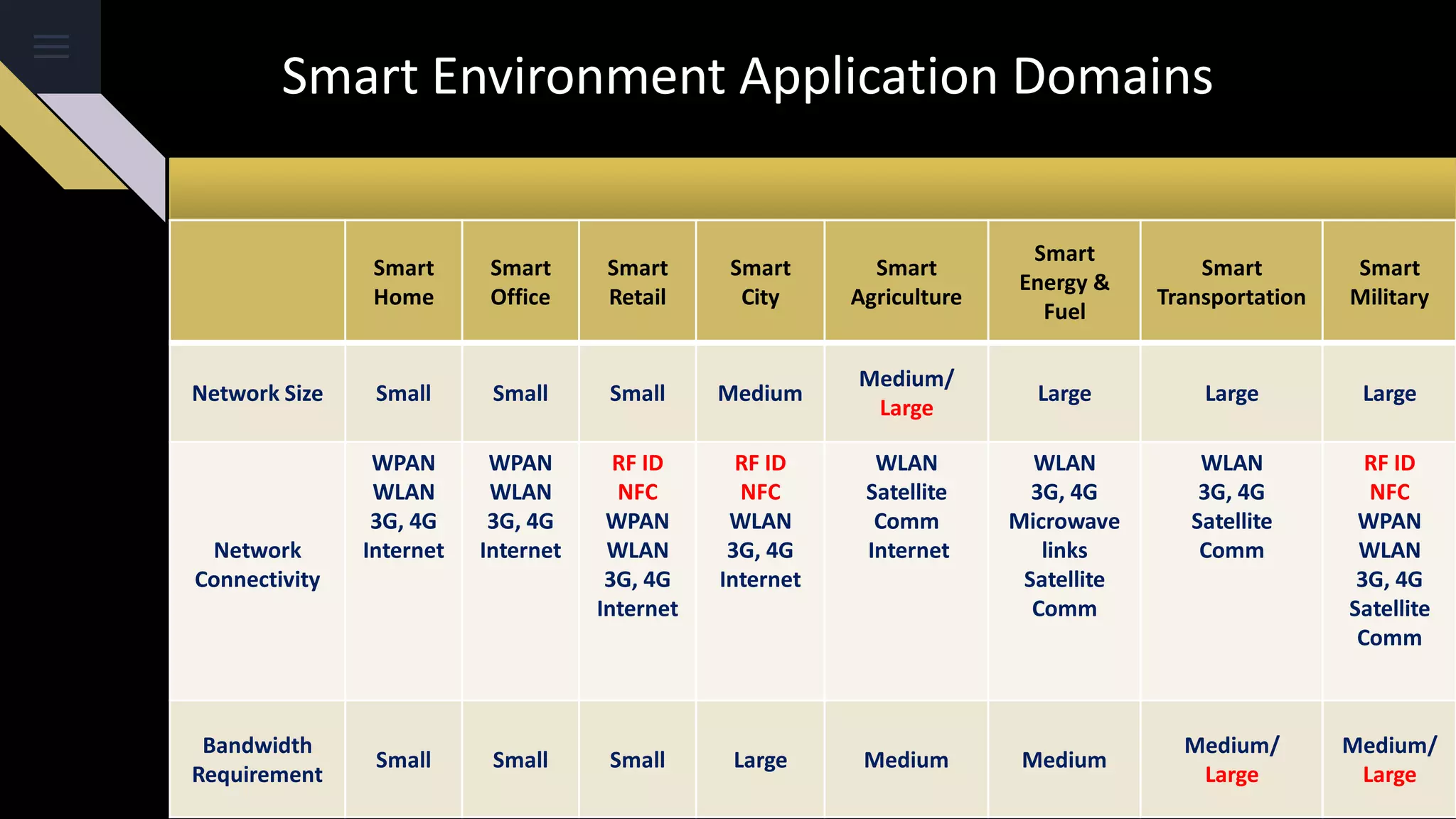 Smart Environment Application Domains

|  | Smart Home | Smart Office | Smart Retail | Smart City | Smart Agriculture | Smart Energy & Fuel | Smart Transportation | Smart Military |
|---|---|---|---|---|---|---|---|---|
| Network Size | Small | Small | Small | Medium | Medium/ Large | Large | Large | Large |
| Network Connectivity | WPAN WLAN 3G, 4G Internet | WPAN WLAN 3G, 4G Internet | RF ID NFC WPAN WLAN 3G, 4G Internet | RF ID NFC WLAN 3G, 4G Internet | WLAN Satellite Comm Internet | WLAN 3G, 4G Microwave links Satellite Comm | WLAN 3G, 4G Satellite Comm | RF ID NFC WPAN WLAN 3G, 4G Satellite Comm |
| Bandwidth Requirement | Small | Small | Small | Large | Medium | Medium | Medium/ Large | Medium/ Large |